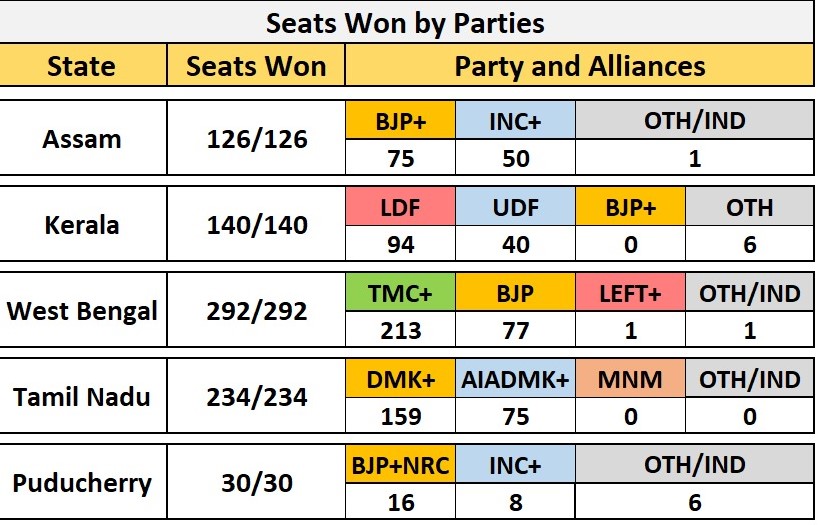 Seats Won by Parties

| State | Seats Won | Party and Alliances | | | |
|---|---|---|---|---|---|
| Assam | 126/126 | BJP+ | INC+ | OTH/IND | |
| | | 75 | 50 | 1 | |
| Kerala | 140/140 | LDF | UDF | BJP+ | OTH |
| | | 94 | 40 | 0 | 6 |
| West Bengal | 292/292 | TMC+ | BJP | LEFT+ | OTH/IND |
| | | 213 | 77 | 1 | 1 |
| Tamil Nadu | 234/234 | DMK+ | AIADMK+ | MNM | OTH/IND |
| | | 159 | 75 | 0 | 0 |
| Puducherry | 30/30 | BJP+NRC | INC+ | OTH/IND | |
| | | 16 | 8 | 6 | |